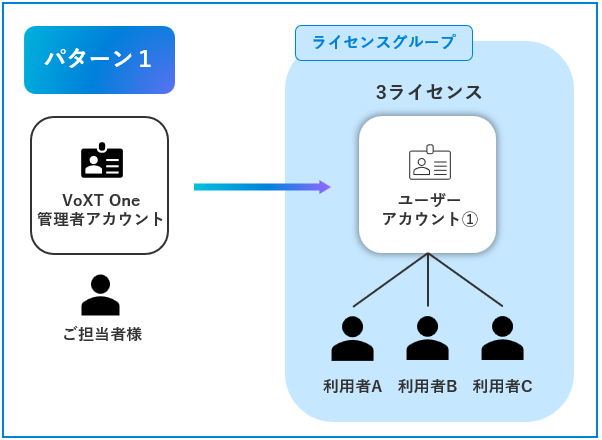 パターン１

VoXT One
管理者アカウント

ご担当者様

ライセンスグループ

3ライセンス

ユーザー
アカウント①

利用者A 利用者B 利用者C